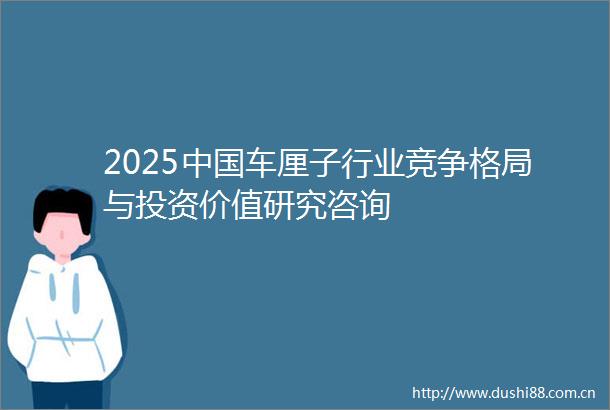 2025中国车厘子行业竞争格局与投资价值研究咨询

http://www.dushi88.com.cn